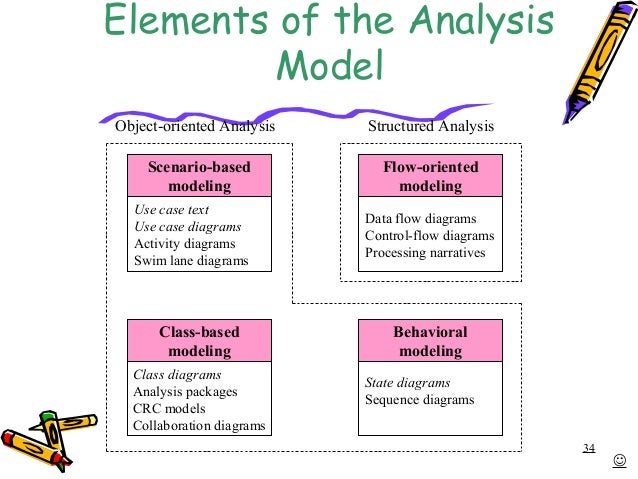 Elements of the Analysis Model

Object-oriented Analysis

Structured Analysis

Scenario-based modeling

Use case text
Use case diagrams
Activity diagrams
Swim lane diagrams

Flow-oriented modeling

Data flow diagrams
Control-flow diagrams
Processing narratives

Class-based modeling

Class diagrams
Analysis packages
CRC models
Collaboration diagrams

Behavioral modeling

State diagrams
Sequence diagrams

34

☺